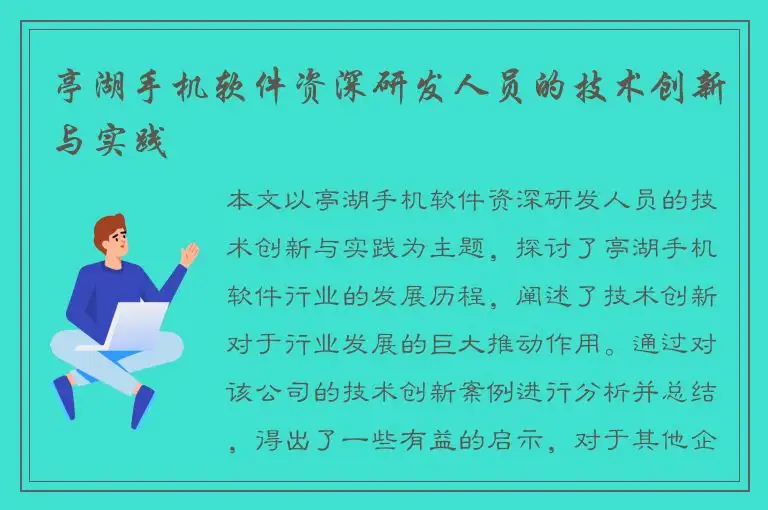 亭湖手机软件资深研发人员的技术创新与实践

本文以亭湖手机软件资深研发人员的技术创新与实践为主题，探讨了亭湖手机软件行业的发展历程，阐述了技术创新对于行业发展的巨大推动作用。通过对该公司的技术创新案例进行分析并总结，得出了一些有益的启示，对于其他企